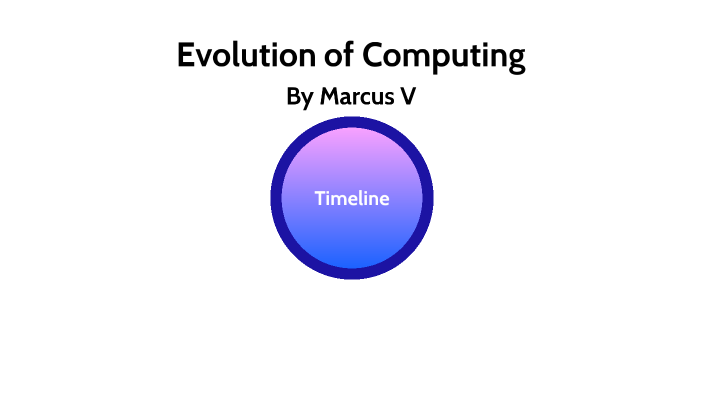 Evolution of Computing

By Marcus V

Timeline